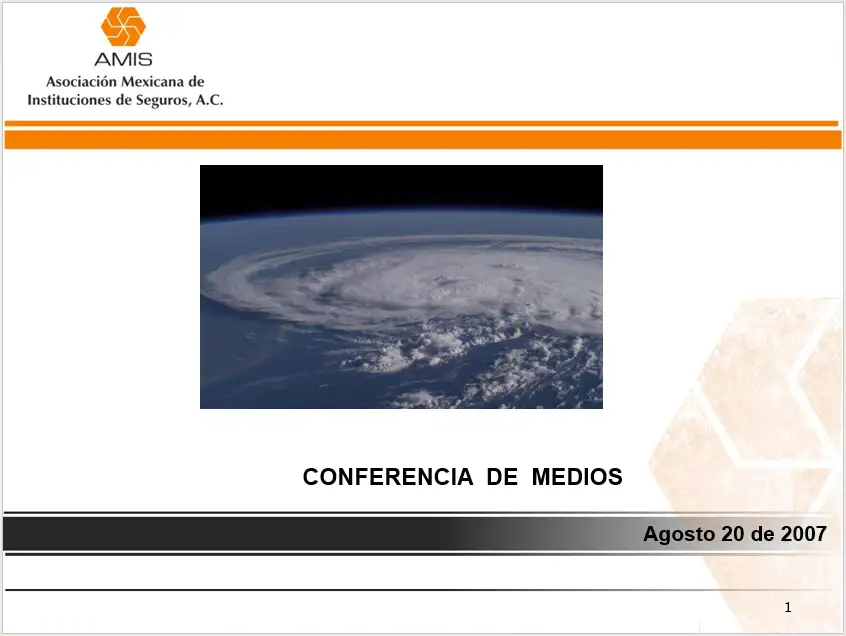 AMIS
Asociación Mexicana de
Instituciones de Seguros, A.C.

CONFERENCIA DE MEDIOS

Agosto 20 de 2007

1